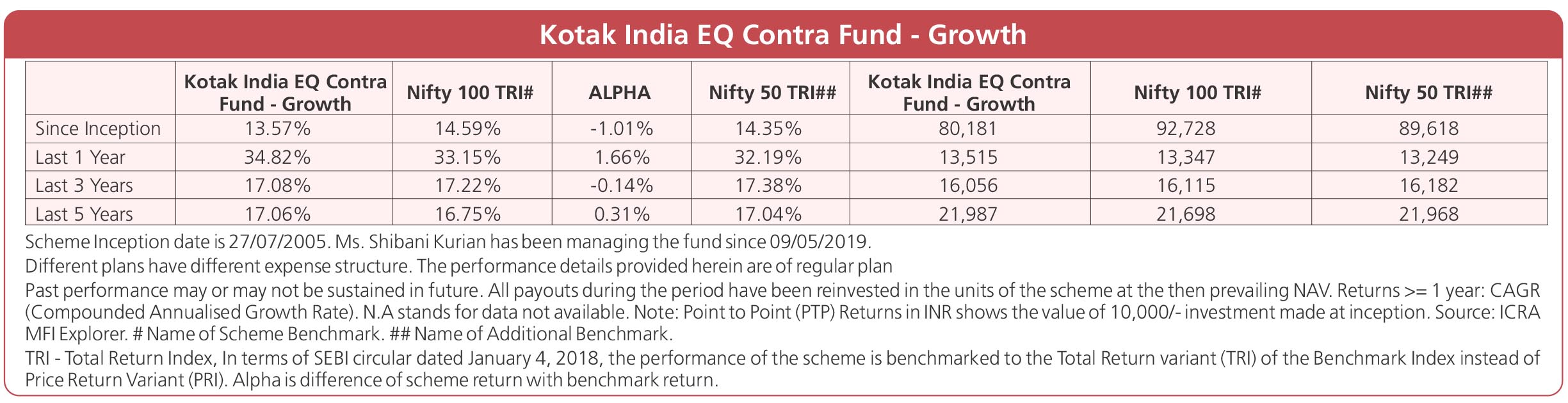 Kotak India EQ Contra Fund - Growth

| | Kotak India EQ Contra Fund - Growth | Nifty 100 TRI# | ALPHA | Nifty 50 TRI## | Kotak India EQ Contra Fund - Growth | Nifty 100 TRI# | Nifty 50 TRI## |
|---|---|---|---|---|---|---|---|
| Since Inception | 13.57% | 14.59% | -1.01% | 14.35% | 80,181 | 92,728 | 89,618 |
| Last 1 Year | 34.82% | 33.15% | 1.66% | 32.19% | 13,515 | 13,347 | 13,249 |
| Last 3 Years | 17.08% | 17.22% | -0.14% | 17.38% | 16,056 | 16,115 | 16,182 |
| Last 5 Years | 17.06% | 16.75% | 0.31% | 17.04% | 21,987 | 21,698 | 21,968 |

Scheme Inception date is 27/07/2005. Ms. Shibani Kurian has been managing the fund since 09/05/2019.

Different plans have different expense structure. The performance details provided herein are of regular plan

Past performance may or may not be sustained in future. All payouts during the period have been reinvested in the units of the scheme at the then prevailing NAV. Returns >= 1 year: CAGR (Compounded Annualised Growth Rate). N.A stands for data not available. Note: Point to Point (PTP) Returns in INR shows the value of 10,000/- investment made at inception. Source: ICRA MFI Explorer. # Name of Scheme Benchmark. ## Name of Additional Benchmark.

TRI - Total Return Index, In terms of SEBI circular dated January 4, 2018, the performance of the scheme is benchmarked to the Total Return variant (TRI) of the Benchmark Index instead of Price Return Variant (PRI). Alpha is difference of scheme return with benchmark return.